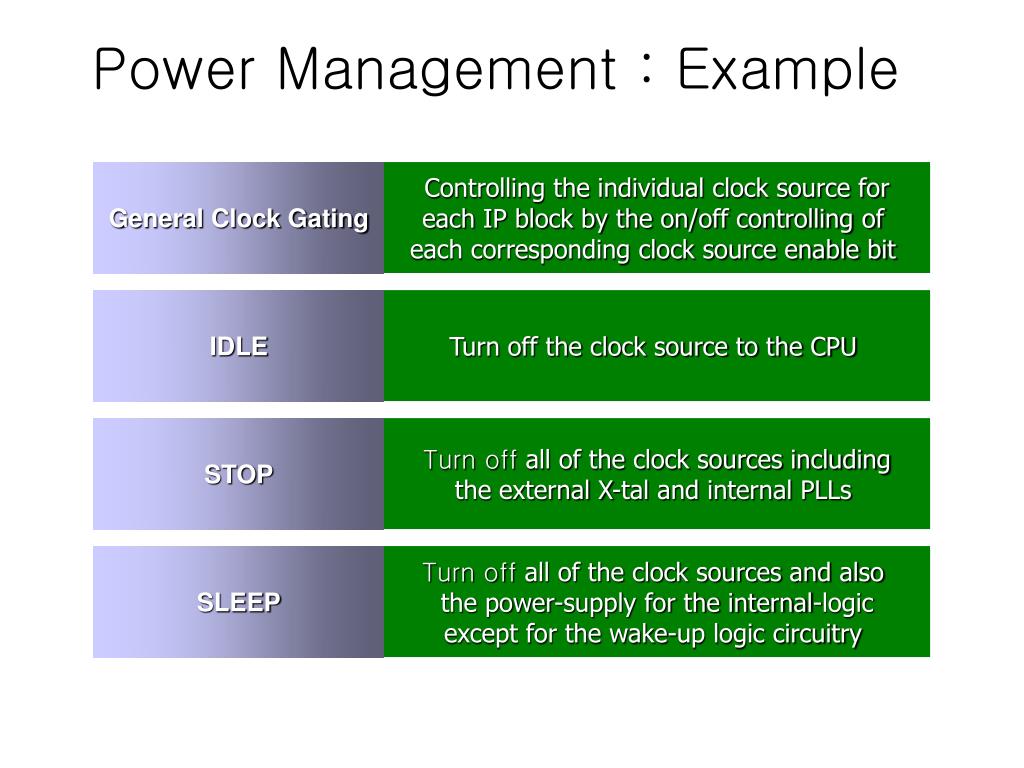 Power Management : Example

| General Clock Gating | Controlling the individual clock source for each IP block by the on/off controlling of each corresponding clock source enable bit |
|---|---|
| IDLE | Turn off the clock source to the CPU |
| STOP | Turn off all of the clock sources including the external X-tal and internal PLLs |
| SLEEP | Turn off all of the clock sources and also the power-supply for the internal-logic except for the wake-up logic circuitry |